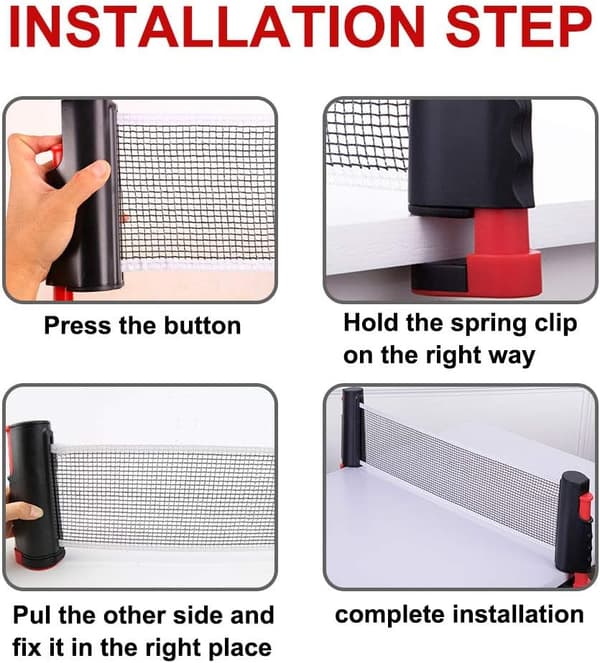 INSTALLATION STEP

Press the button

Hold the spring clip on the right way

Pul the other side and fix it in the right place

complete installation